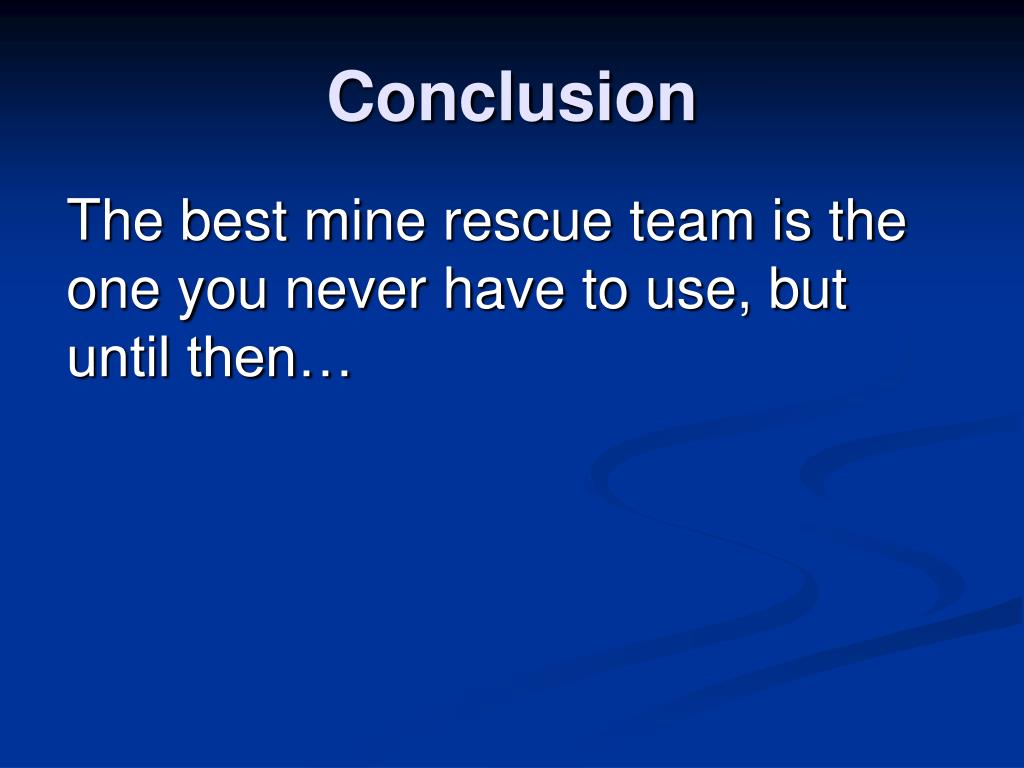 Conclusion

The best mine rescue team is the one you never have to use, but until then…